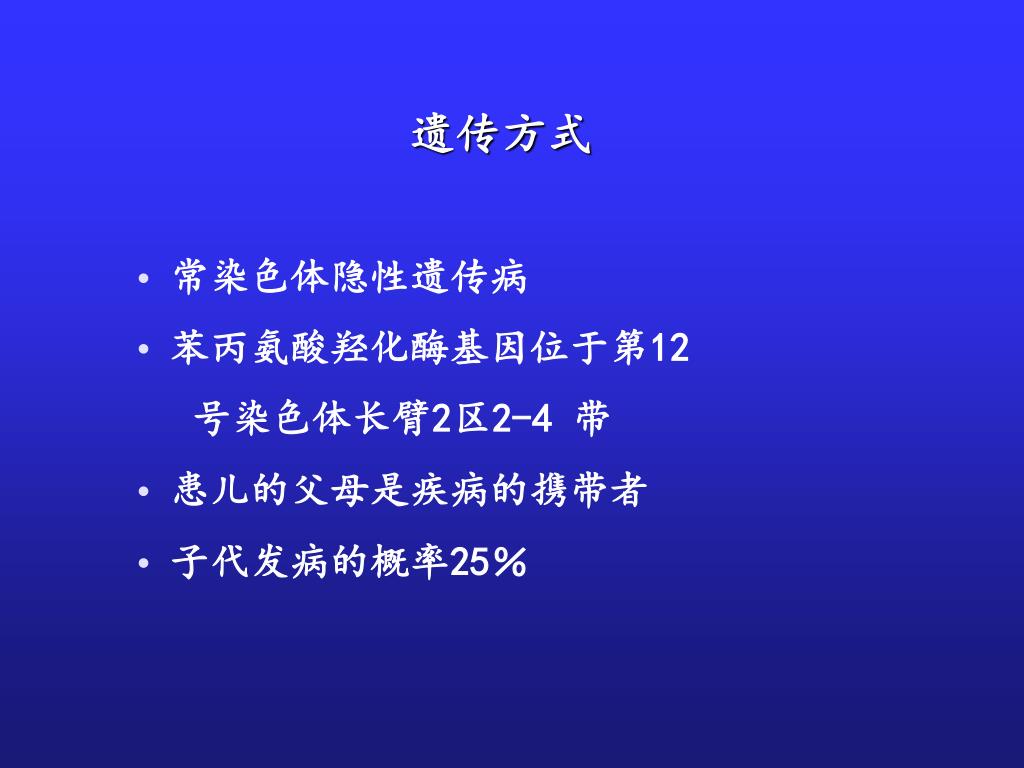 遗传方式

• 常染色体隐性遗传病

• 苯丙氨酸羟化酶基因位于第12号染色体长臂2区2-4 带

• 患儿的父母是疾病的携带者

• 子代发病的概率25%